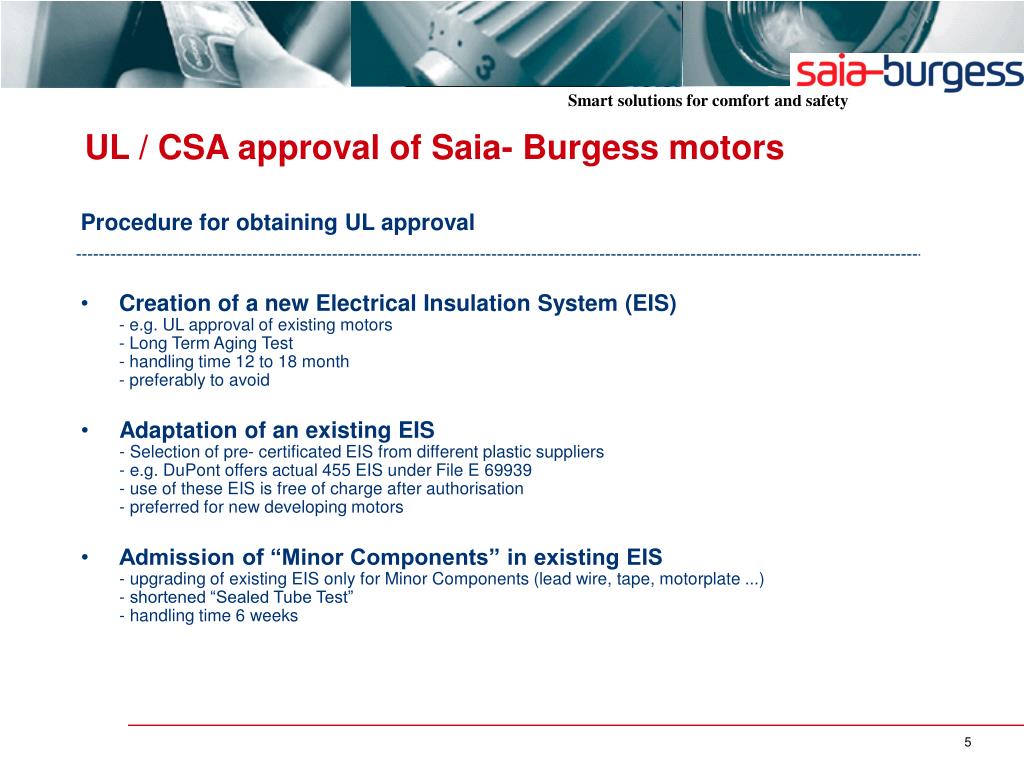 saia-burgess

Smart solutions for comfort and safety

UL / CSA approval of Saia- Burgess motors

Procedure for obtaining UL approval

• Creation of a new Electrical Insulation System (EIS)
- e.g. UL approval of existing motors
- Long Term Aging Test
- handling time 12 to 18 month
- preferably to avoid

• Adaptation of an existing EIS
- Selection of pre- certificated EIS from different plastic suppliers
- e.g. DuPont offers actual 455 EIS under File E 69939
- use of these EIS is free of charge after authorisation
- preferred for new developing motors

• Admission of “Minor Components” in existing EIS
- upgrading of existing EIS only for Minor Components (lead wire, tape, motorplate ...)
- shortened “Sealed Tube Test”
- handling time 6 weeks

5